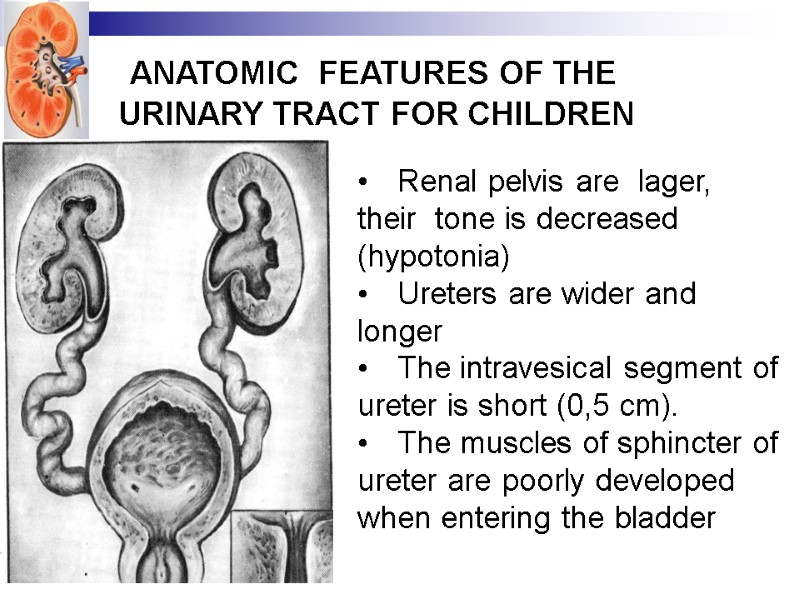 ANATOMIC FEATURES OF THE URINARY TRACT FOR CHILDREN

• Renal pelvis are lager, their tone is decreased (hypotonia)
• Ureters are wider and longer
• The intravesical segment of ureter is short (0,5 cm).
• The muscles of sphincter of ureter are poorly developed when entering the bladder